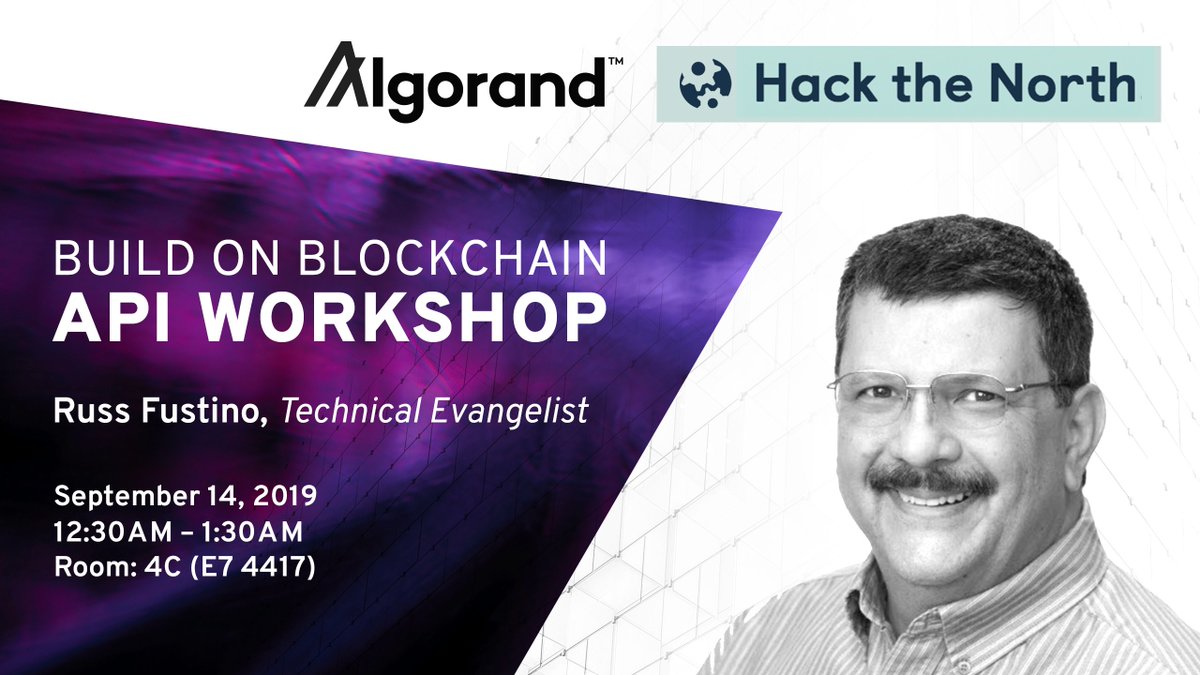 Algorand™

Hack the North

BUILD ON BLOCKCHAIN
API WORKSHOP

Russ Fustino, Technical Evangelist

September 14, 2019
12:30AM – 1:30AM
Room: 4C (E7 4417)